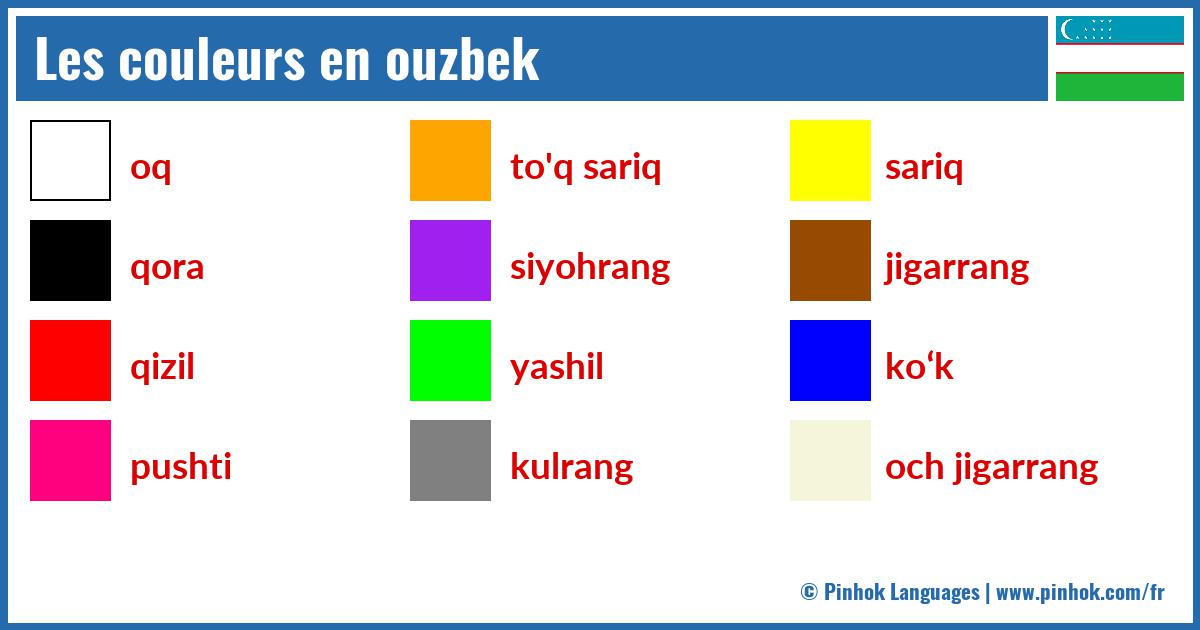 Les couleurs en ouzbek

oq
qora
qizil
pushti

to'q sariq
siyohrang
yashil
kulrang

sariq
jigarrang
ko‘k
och jigarrang

© Pinhok Languages | www.pinhok.com/fr